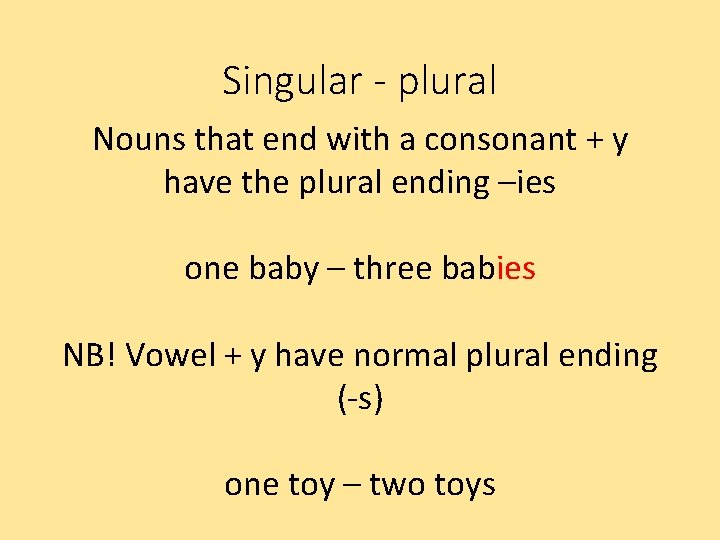 Singular - plural

Nouns that end with a consonant + y have the plural ending –ies

one baby – three babies

NB! Vowel + y have normal plural ending (-s)

one toy – two toys